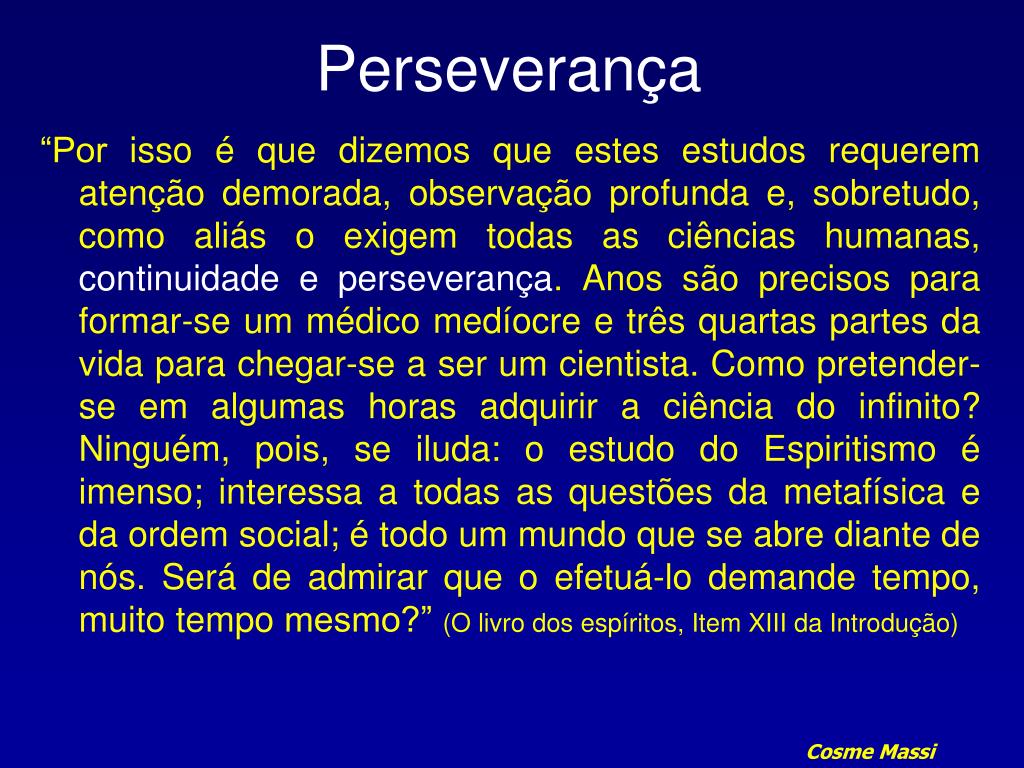 Perseverança

“Por isso é que dizemos que estes estudos requerem atenção demorada, observação profunda e, sobretudo, como aliás o exigem todas as ciências humanas, continuidade e perseverança. Anos são precisos para formar-se um médico medíocre e três quartas partes da vida para chegar-se a ser um cientista. Como pretender-se em algumas horas adquirir a ciência do infinito? Ninguém, pois, se iluda: o estudo do Espiritismo é imenso; interessa a todas as questões da metafísica e da ordem social; é todo um mundo que se abre diante de nós. Será de admirar que o efetuá-lo demande tempo, muito tempo mesmo?” (O livro dos espíritos, Item XIII da Introdução)

Cosme Massi